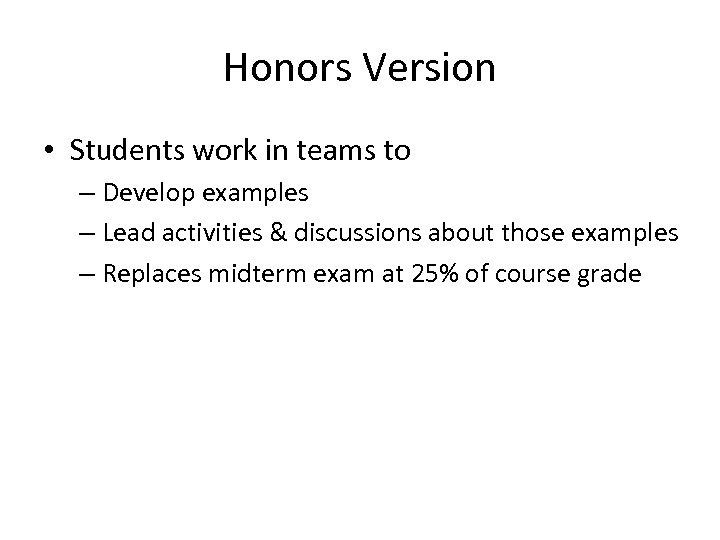 Honors Version

• Students work in teams to
– Develop examples
– Lead activities & discussions about those examples
– Replaces midterm exam at 25% of course grade